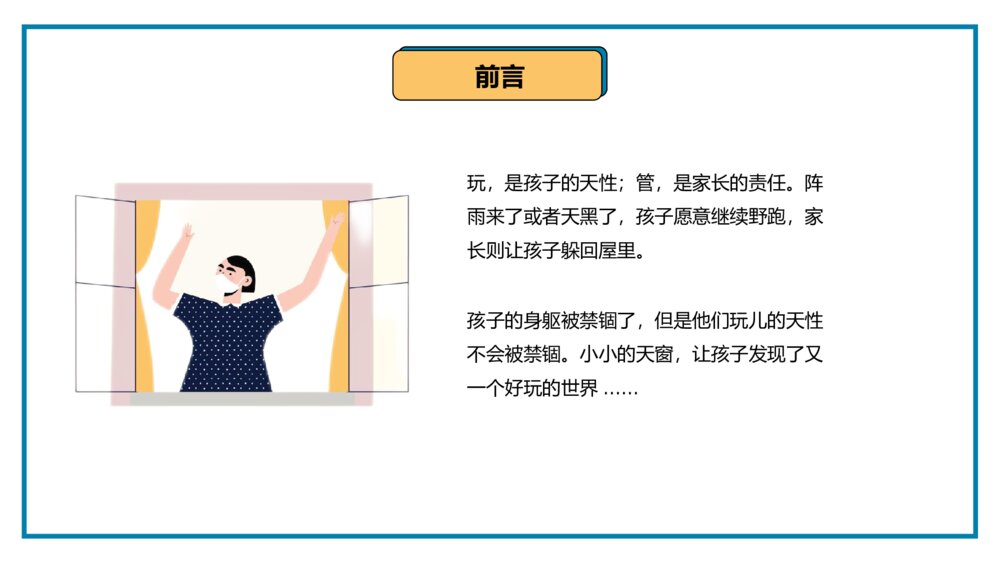 前言

玩，是孩子的天性；管，是家长的责任。阵雨来了或者天黑了，孩子愿意继续野跑，家长则让孩子躲回屋里。

孩子的身躯被禁锢了，但是他们玩儿的天性不会被禁锢。小小的天窗，让孩子发现了又一个好玩的世界 ……